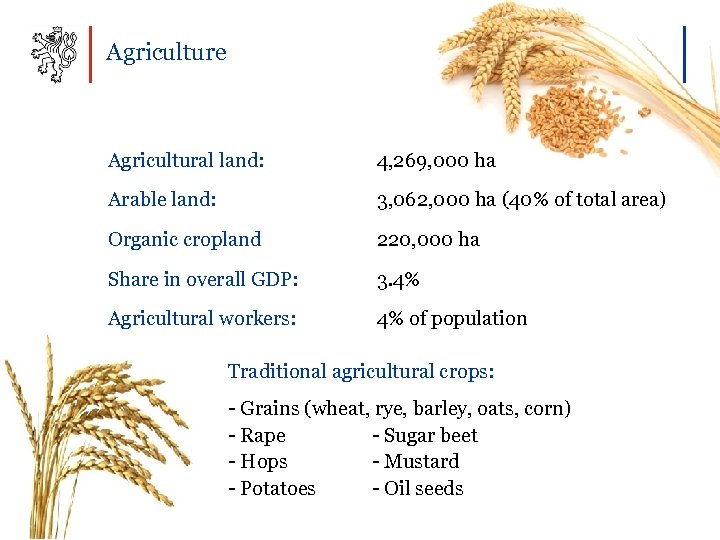 Agriculture

| | |
|---|---|
| Agricultural land: | 4,269,000 ha |
| Arable land: | 3,062,000 ha (40% of total area) |
| Organic cropland | 220,000 ha |
| Share in overall GDP: | 3.4% |
| Agricultural workers: | 4% of population |

Traditional agricultural crops:

- Grains (wheat, rye, barley, oats, corn)
- Rape
- Hops
- Potatoes
- Sugar beet
- Mustard
- Oil seeds